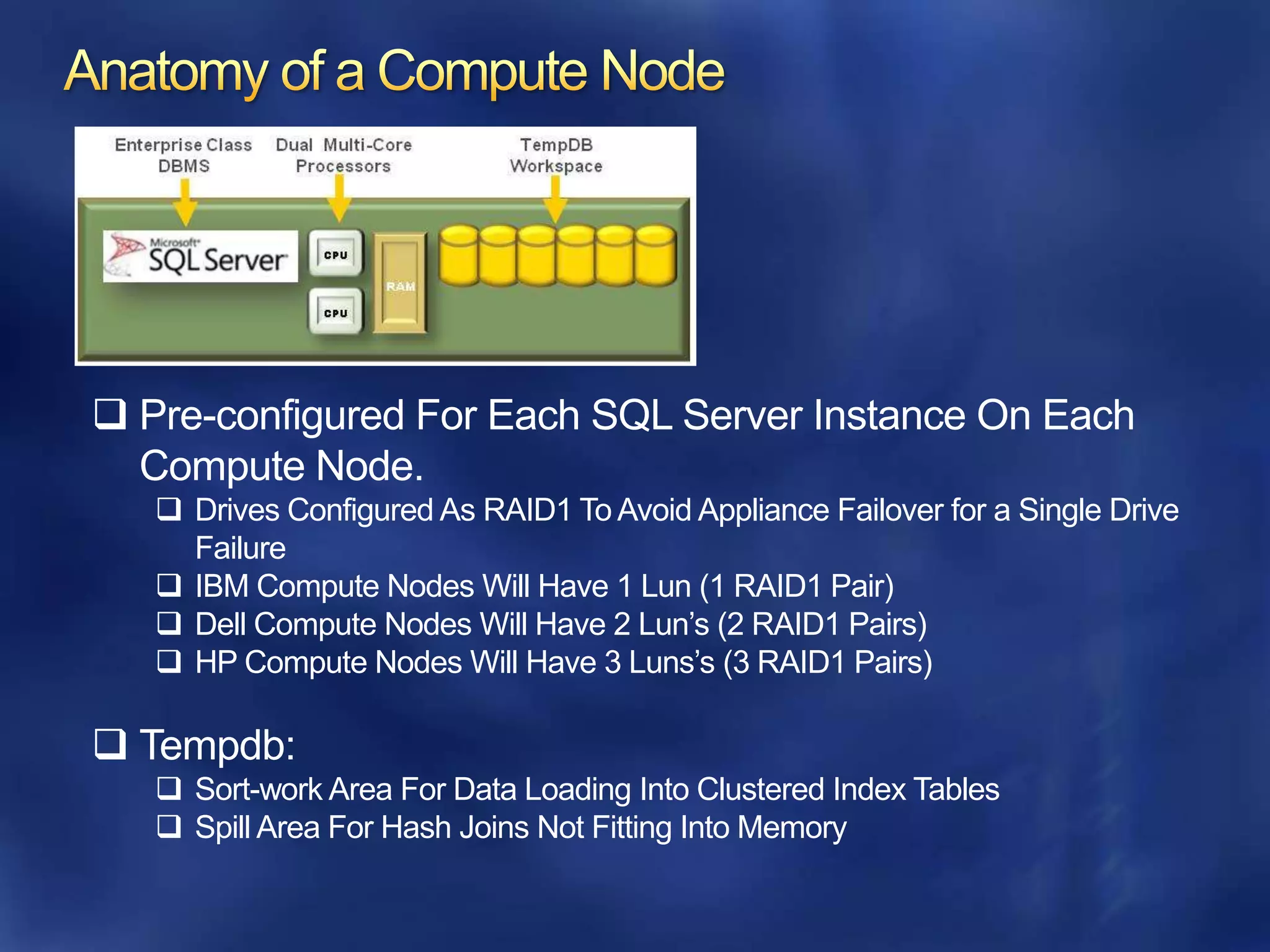 Anatomy of a Compute Node

Enterprise Class DBMS
Dual Multi-Core Processors
TempDB Workspace

Microsoft SQL Server
CPU
CPU
RAM

❑ Pre-configured For Each SQL Server Instance On Each Compute Node.
❑ Drives Configured As RAID1 To Avoid Appliance Failover for a Single Drive Failure
❑ IBM Compute Nodes Will Have 1 Lun (1 RAID1 Pair)
❑ Dell Compute Nodes Will Have 2 Lun's (2 RAID1 Pairs)
❑ HP Compute Nodes Will Have 3 Luns's (3 RAID1 Pairs)

❑ Tempdb:
❑ Sort-work Area For Data Loading Into Clustered Index Tables
❑ Spill Area For Hash Joins Not Fitting Into Memory